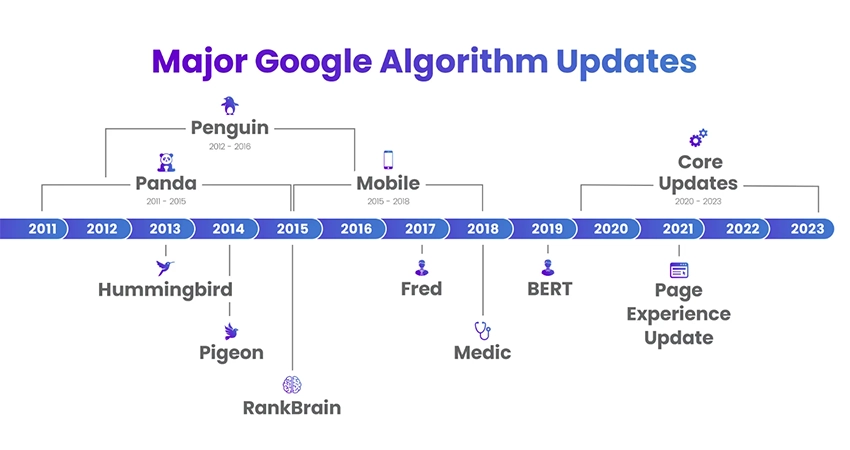 Major Google Algorithm Updates

Penguin
2012 - 2016

Panda
2011 - 2015

Mobile
2015 - 2018

Core Updates
2020 - 2023

2011 2012 2013 2014 2015 2016 2017 2018 2019 2020 2021 2022 2023

Hummingbird

Pigeon

RankBrain

Fred

Medic

BERT

Page Experience Update